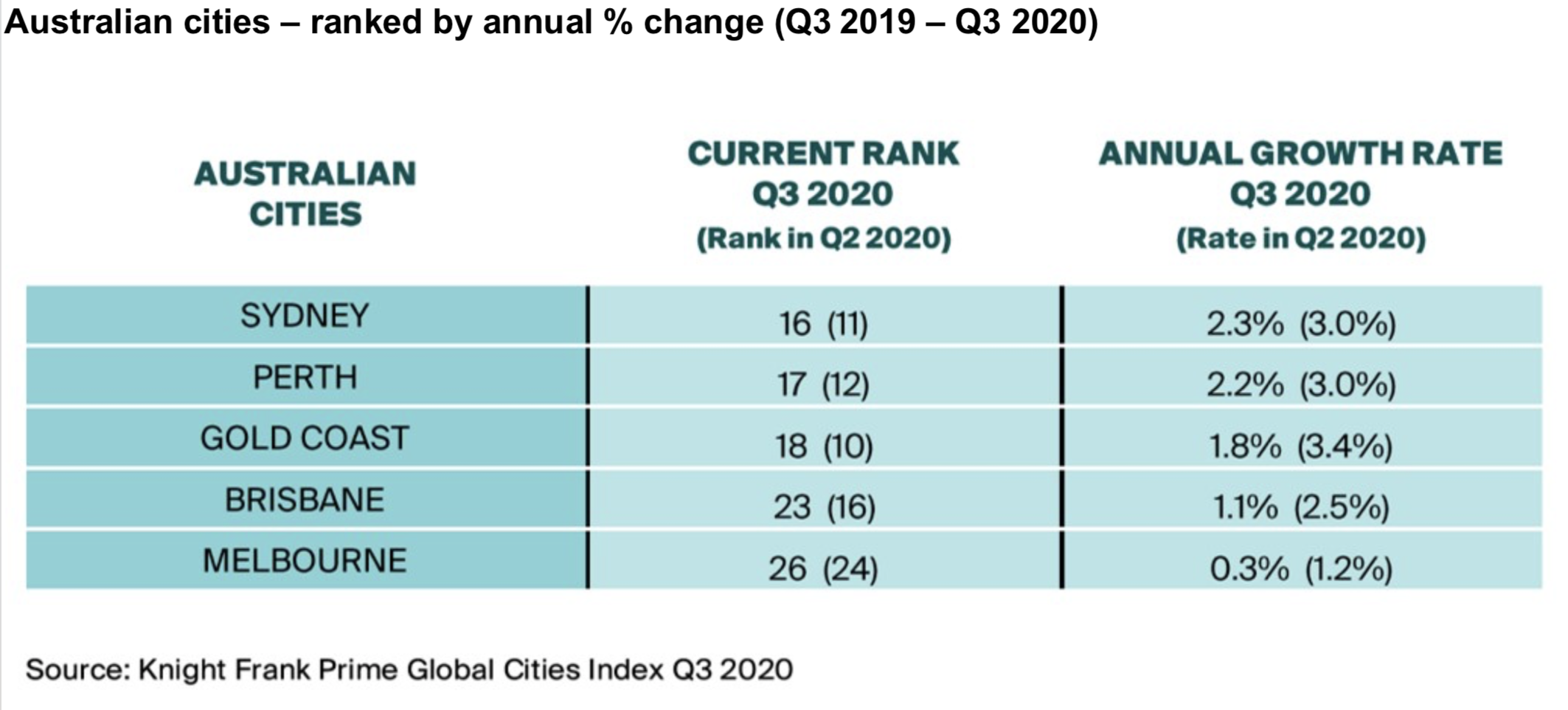 Australian cities – ranked by annual % change (Q3 2019 – Q3 2020)

| AUSTRALIAN CITIES | CURRENT RANK Q3 2020 (Rank in Q2 2020) | ANNUAL GROWTH RATE Q3 2020 (Rate in Q2 2020) |
|---|---|---|
| SYDNEY | 16 (11) | 2.3% (3.0%) |
| PERTH | 17 (12) | 2.2% (3.0%) |
| GOLD COAST | 18 (10) | 1.8% (3.4%) |
| BRISBANE | 23 (16) | 1.1% (2.5%) |
| MELBOURNE | 26 (24) | 0.3% (1.2%) |

Source: Knight Frank Prime Global Cities Index Q3 2020